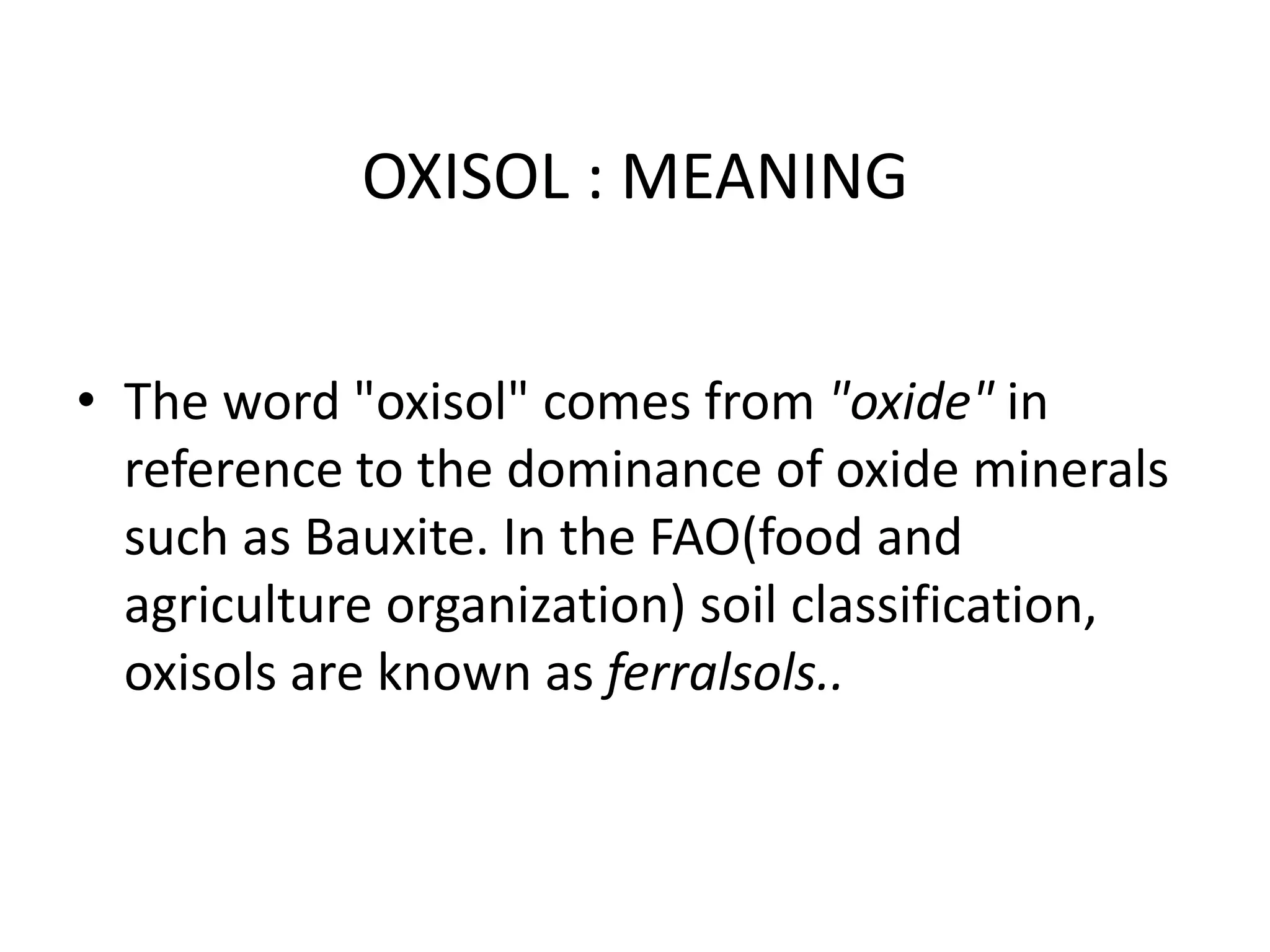 OXISOL : MEANING

• The word "oxisol" comes from "oxide" in reference to the dominance of oxide minerals such as Bauxite. In the FAO(food and agriculture organization) soil classification, oxisols are known as ferralsols..